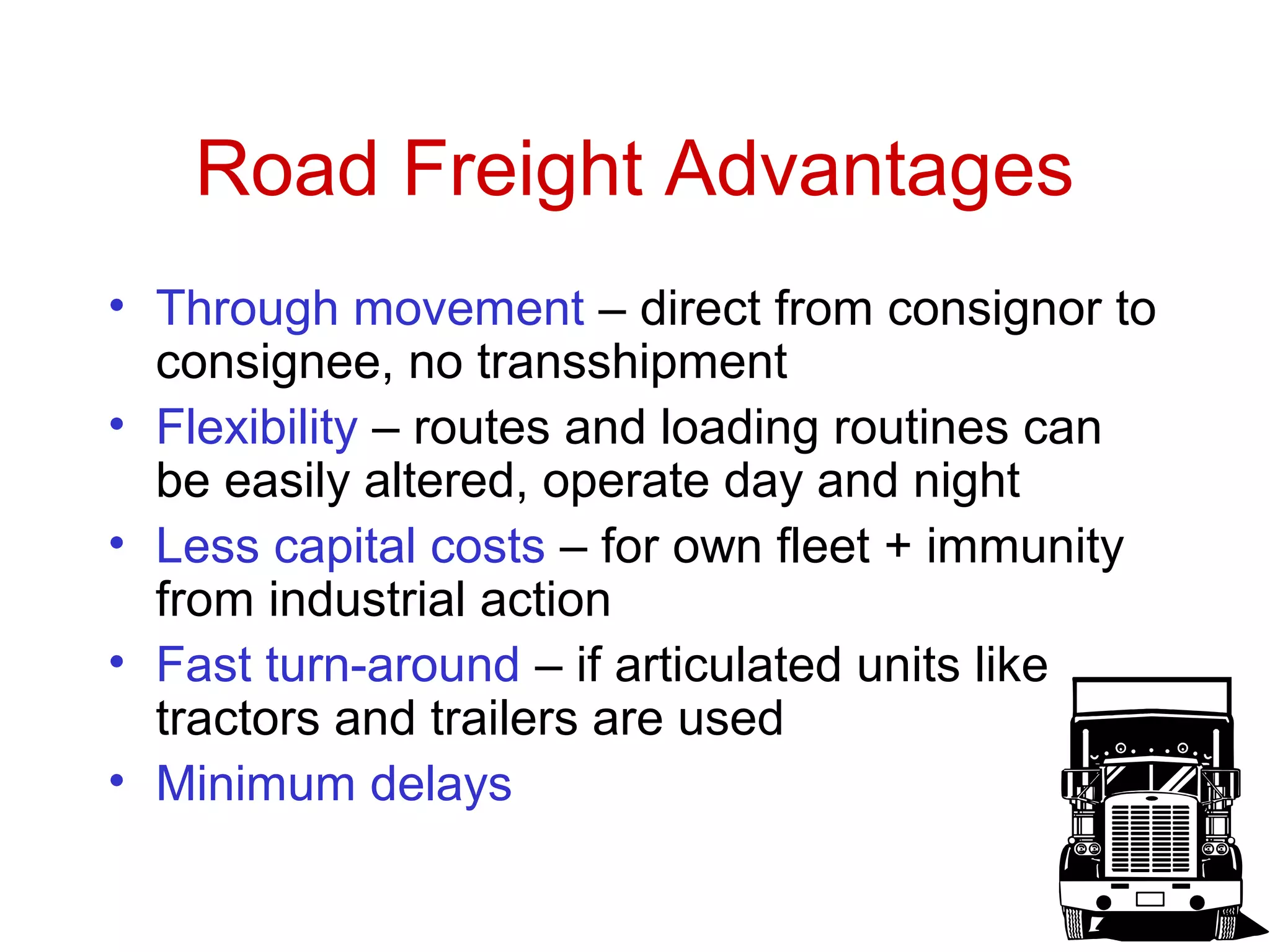 Road Freight Advantages

• Through movement – direct from consignor to consignee, no transshipment
• Flexibility – routes and loading routines can be easily altered, operate day and night
• Less capital costs – for own fleet + immunity from industrial action
• Fast turn-around – if articulated units like tractors and trailers are used
• Minimum delays